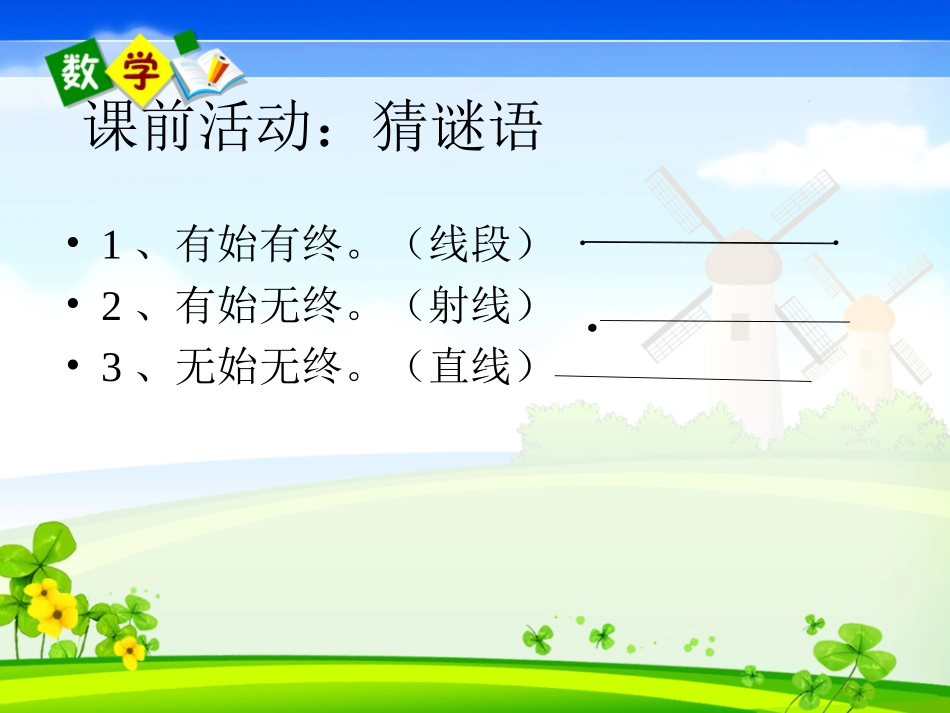 数学

课前活动：猜谜语

• 1、有始有终。（线段）
• 2、有始无终。（射线）
• 3、无始无终。（直线）